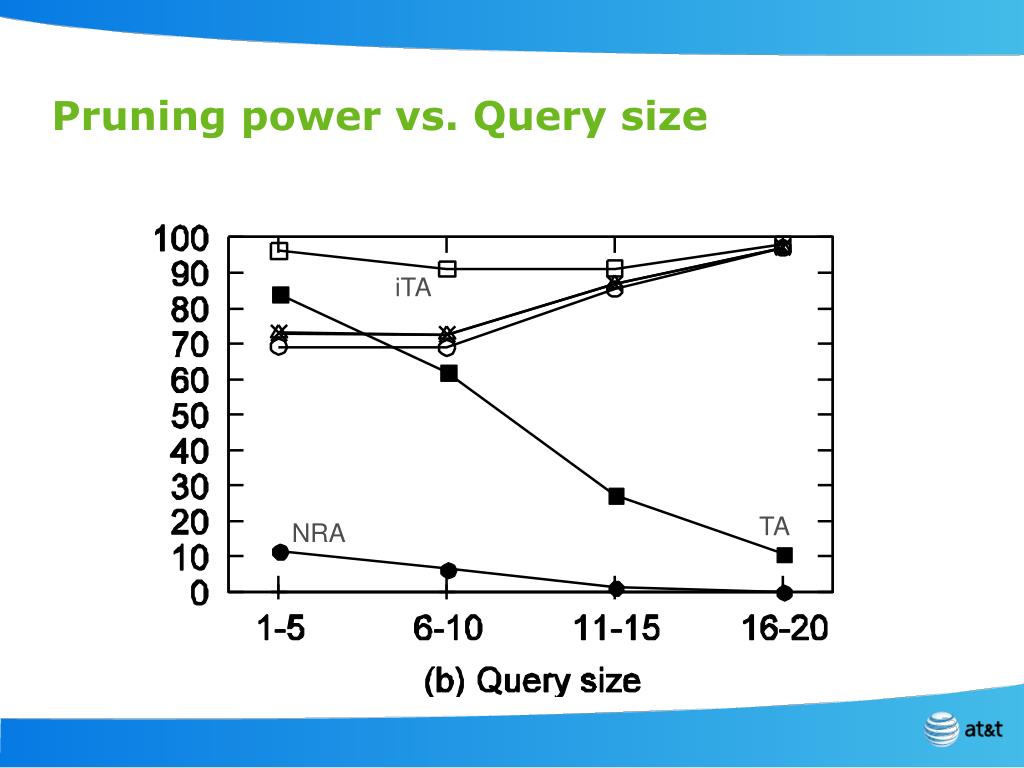 Pruning power vs. Query size

100
90
80
70
60
50
40
30
20
10
0

iTA
NRA
TA

1-5
6-10
11-15
16-20

(b) Query size

at&t